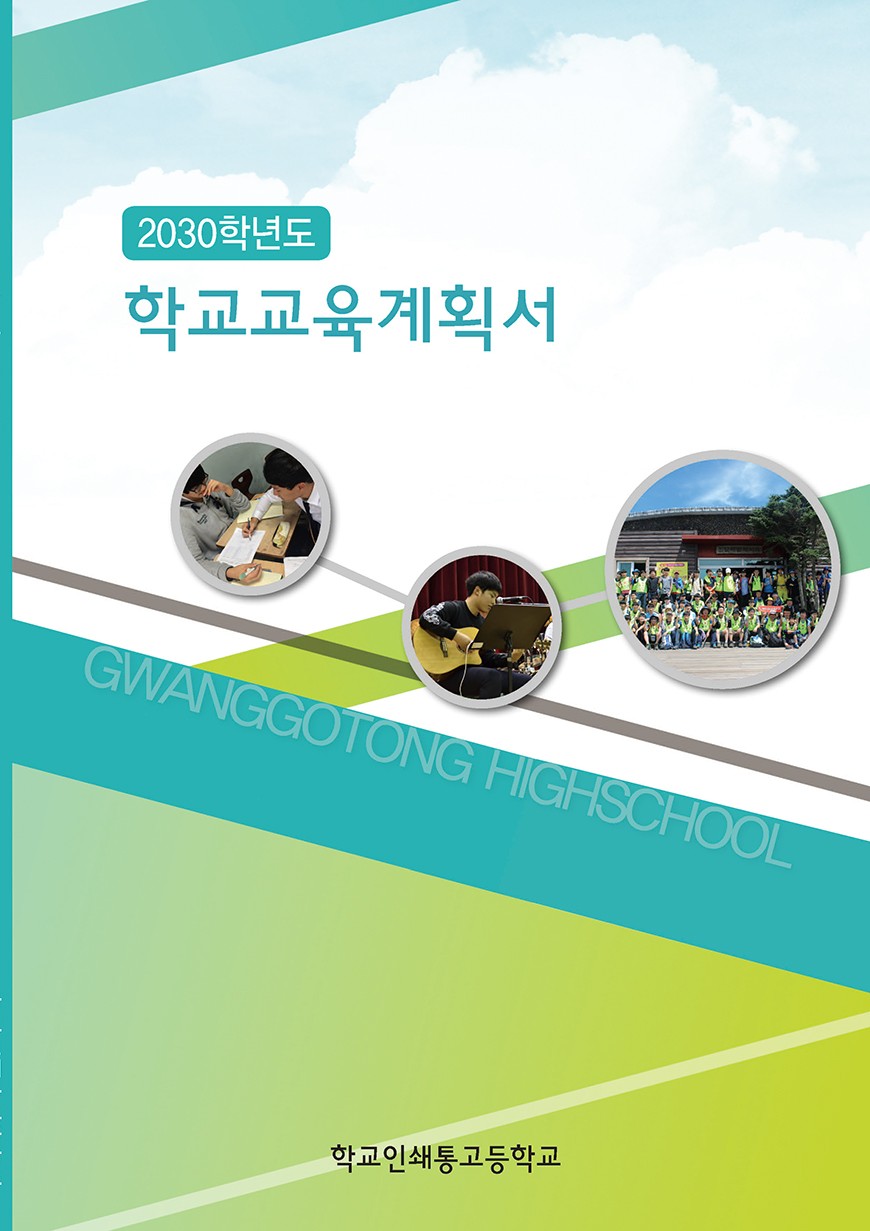 2030학년도

학교교육계획서

GWANGGOTONG HIGHSCHOOL

학교인쇄통고등학교